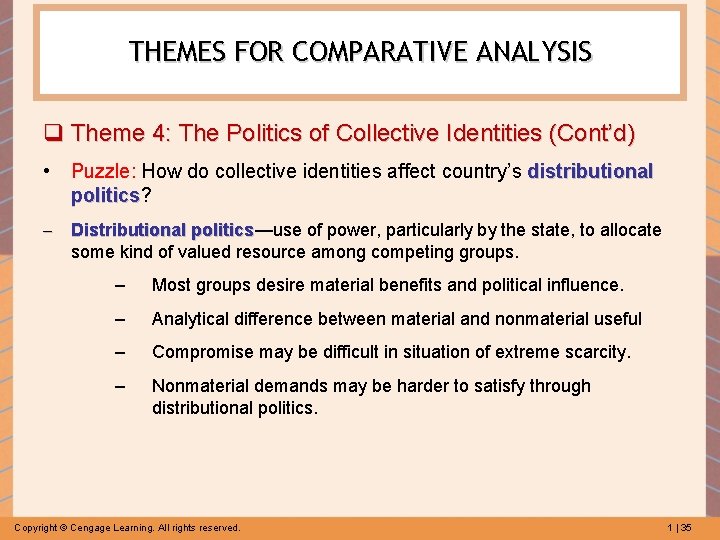 THEMES FOR COMPARATIVE ANALYSIS

❑ Theme 4: The Politics of Collective Identities (Cont'd)

• Puzzle: How do collective identities affect country's distributional politics?

– Distributional politics—use of power, particularly by the state, to allocate some kind of valued resource among competing groups.

– Most groups desire material benefits and political influence.

– Analytical difference between material and nonmaterial useful

– Compromise may be difficult in situation of extreme scarcity.

– Nonmaterial demands may be harder to satisfy through distributional politics.

Copyright © Cengage Learning. All rights reserved.

1 | 35